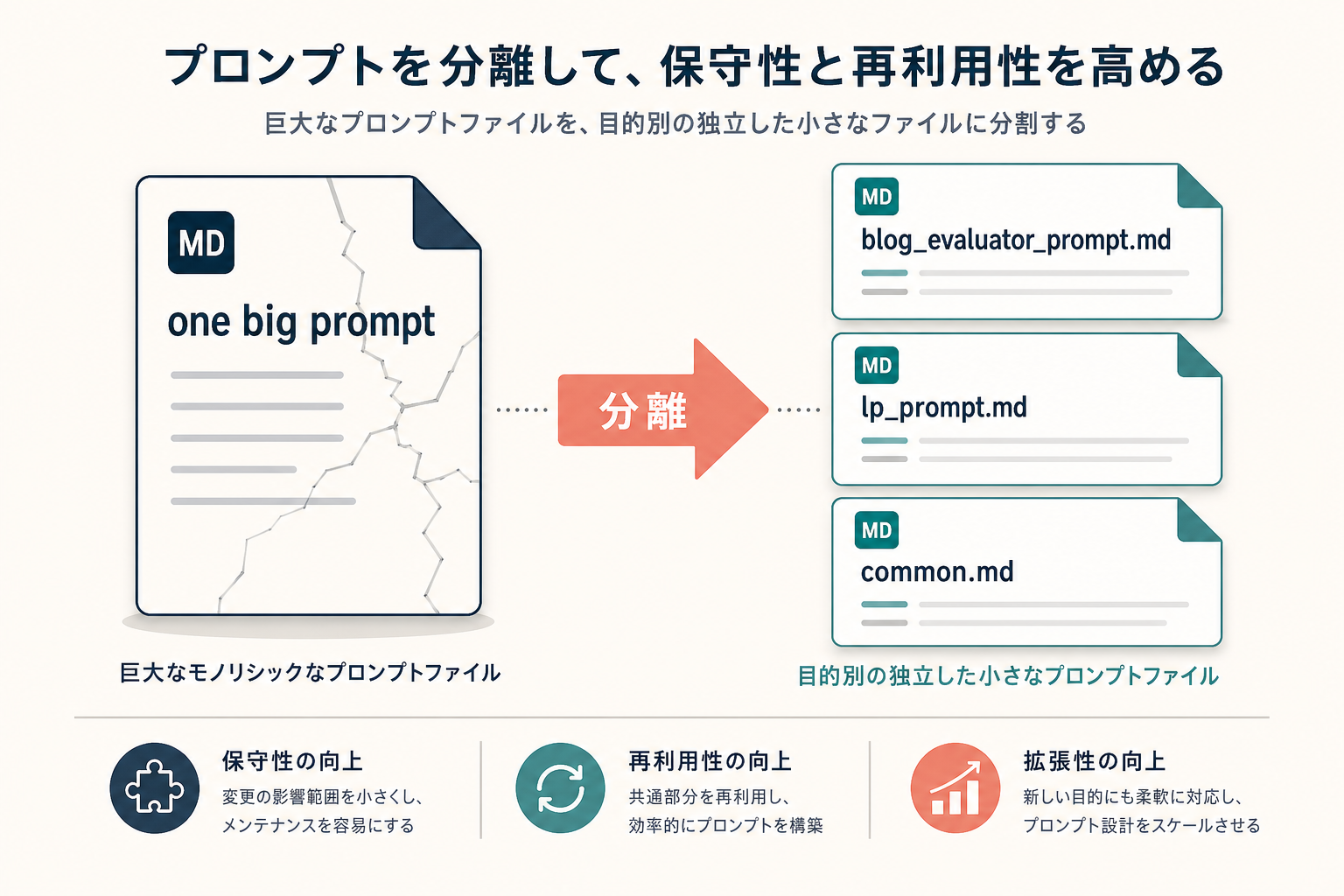 プロンプトを分離して、保守性と再利用性を高める

巨大なプロンプトファイルを、目的別の独立した小さなファイルに分割する

MD
one big prompt

分離

MD
blog_evaluator_prompt.md

MD
lp_prompt.md

MD
common.md

巨大なモノリシックなプロンプトファイル

目的別の独立した小さなプロンプトファイル

保守性の向上
変更の影響範囲を小さくし、メンテナンスを容易にする

再利用性の向上
共通部分を再利用し、効率的にプロンプトを構築

拡張性の向上
新しい目的にも柔軟に対応し、プロンプト設計をスケールさせる